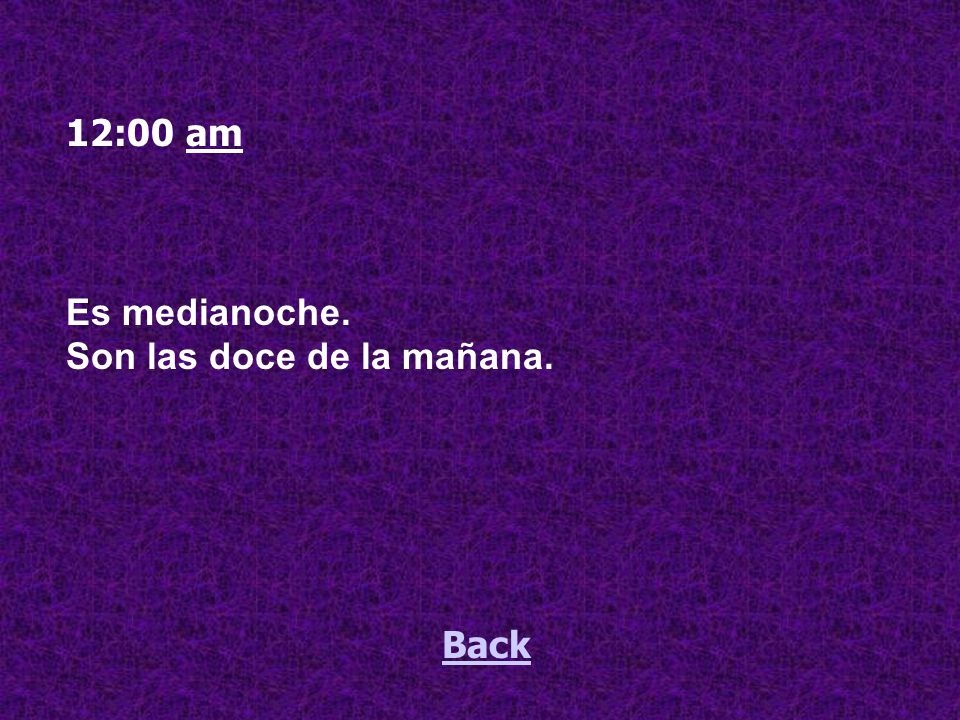 12:00 am

Es medianoche.
Son las doce de la mañana.

Back